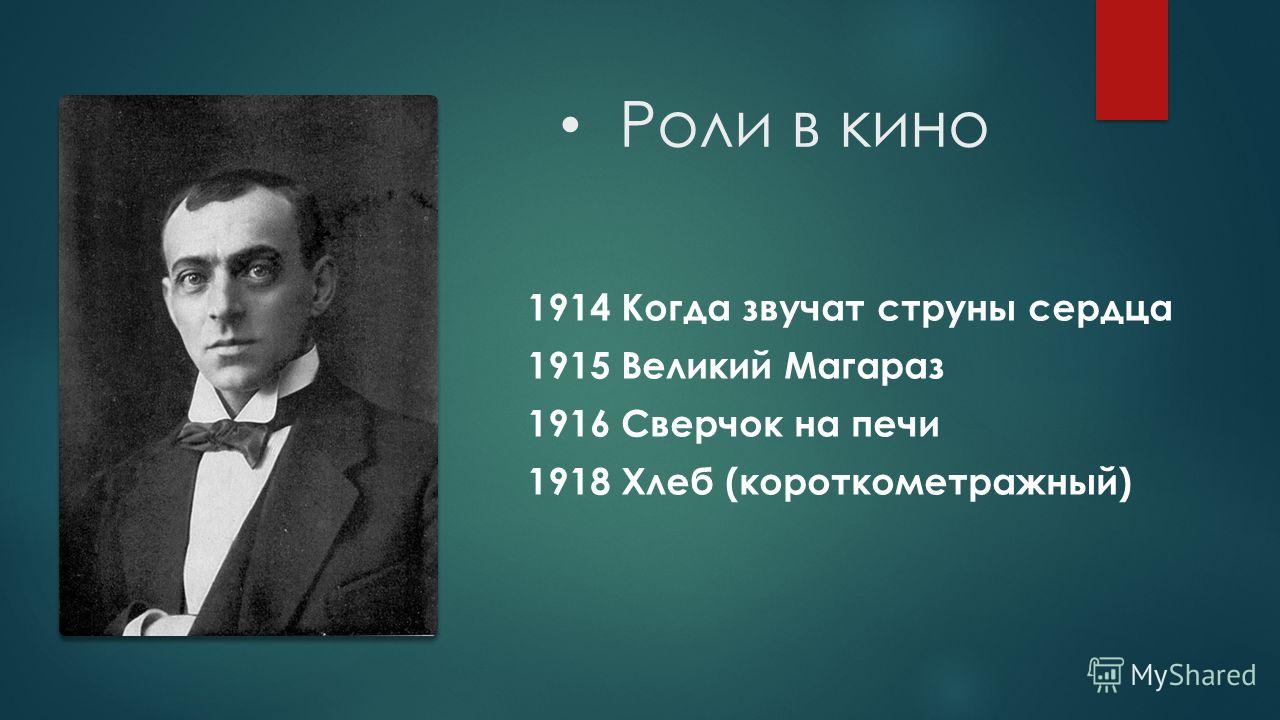 • Роли в кино

1914 Когда звучат струны сердца
1915 Великий Магараз
1916 Сверчок на печи
1918 Хлеб (короткометражный)

MyShared